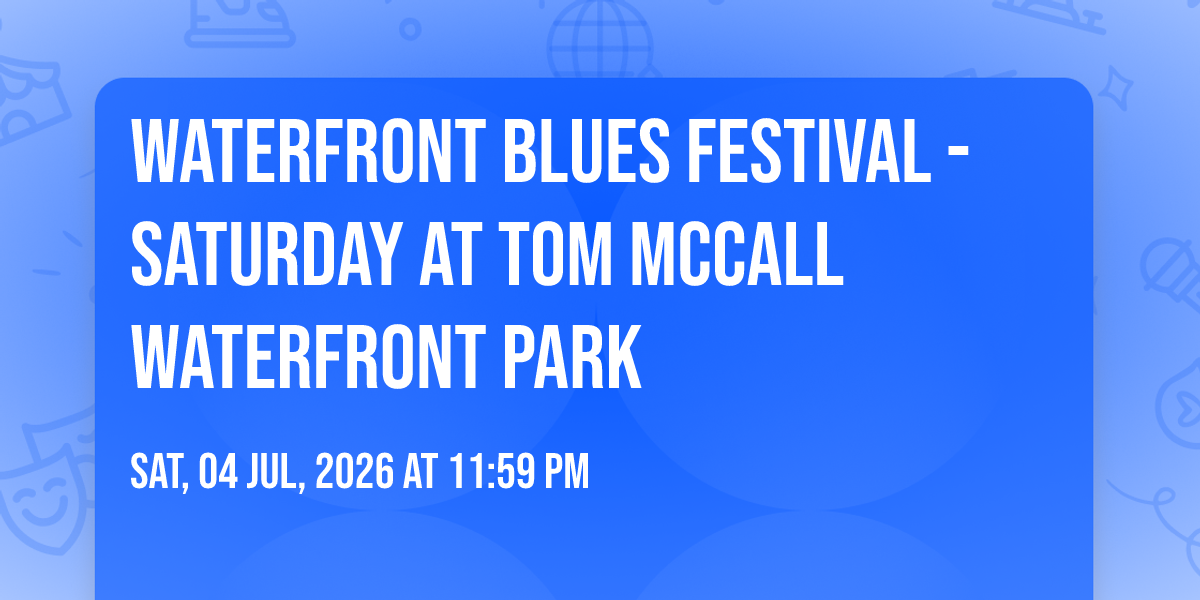 WATERFRONT BLUES FESTIVAL - SATURDAY AT TOM MCCALL WATERFRONT PARK

SAT, 04 JUL, 2026 AT 11:59 PM